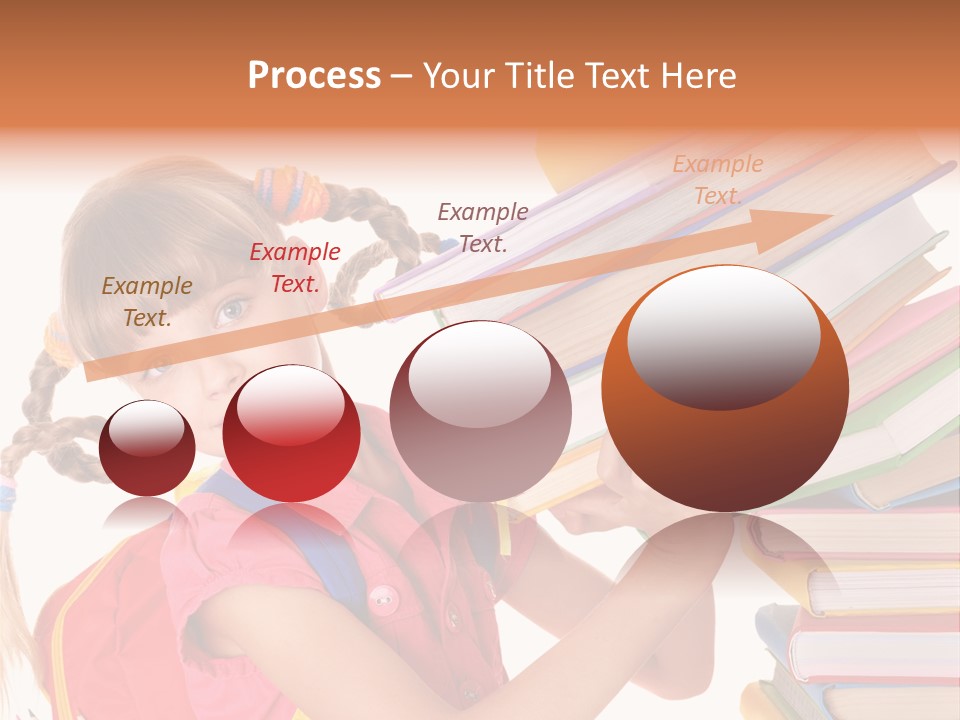 Process – Your Title Text Here

Example Text.

Example Text.

Example Text.

Example Text.